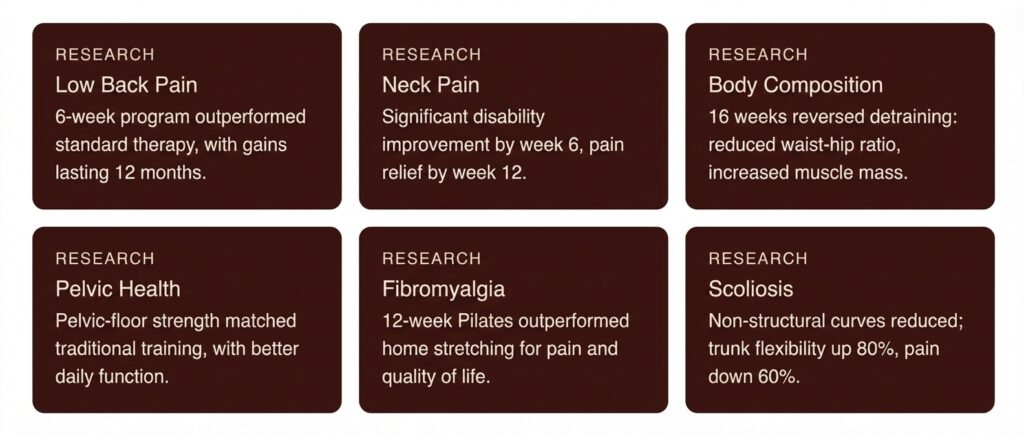 RESEARCH
Low Back Pain
6-week program outperformed standard therapy, with gains lasting 12 months.

RESEARCH
Neck Pain
Significant disability improvement by week 6, pain relief by week 12.

RESEARCH
Body Composition
16 weeks reversed detraining: reduced waist-hip ratio, increased muscle mass.

RESEARCH
Pelvic Health
Pelvic-floor strength matched traditional training, with better daily function.

RESEARCH
Fibromyalgia
12-week Pilates outperformed home stretching for pain and quality of life.

RESEARCH
Scoliosis
Non-structural curves reduced; trunk flexibility up 80%, pain down 60%.